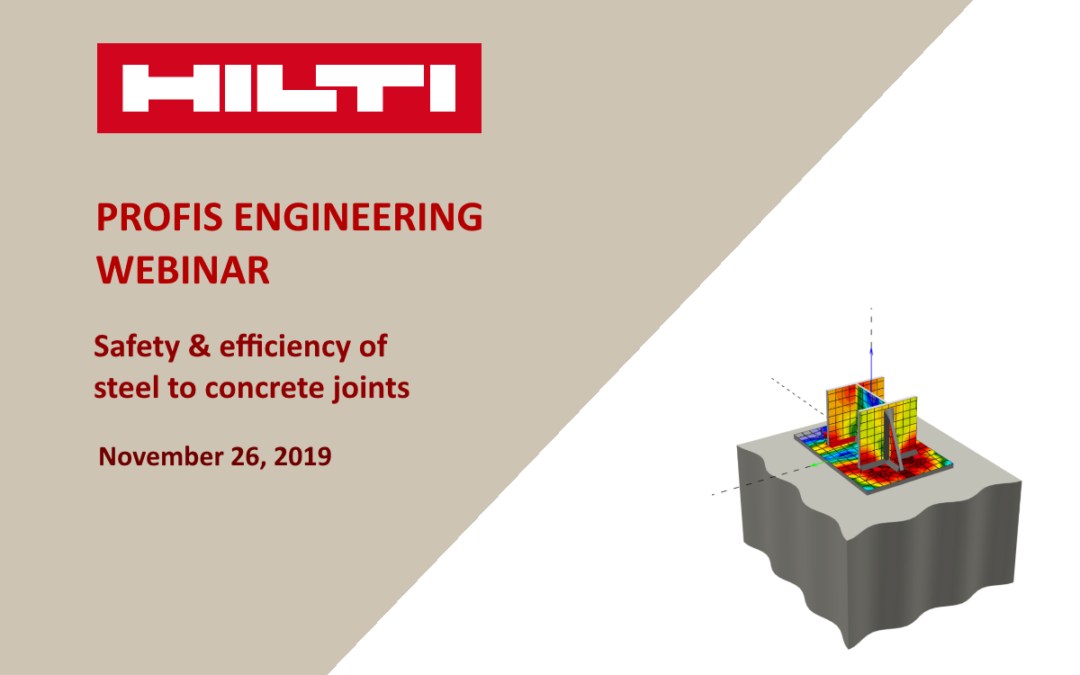 HILTI

PROFIS ENGINEERING WEBINAR

Safety & efficiency of steel to concrete joints

November 26, 2019